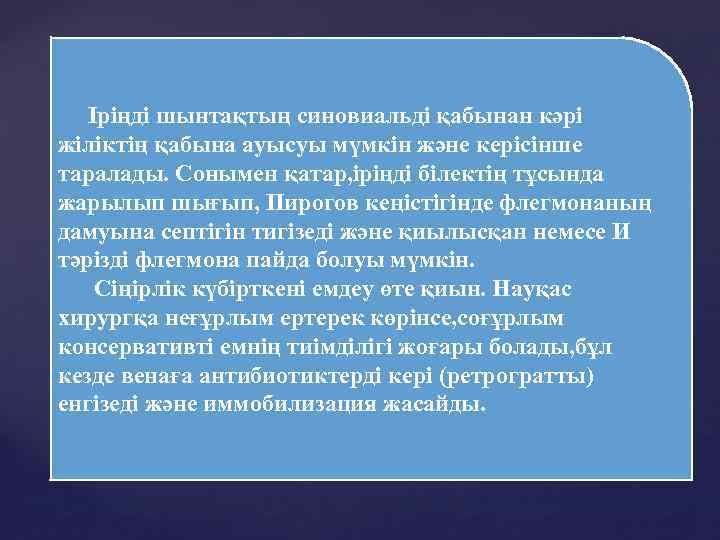 Іріңді шынтақтың синовиальді қабынан кәрі жіліктің қабына ауысуы мүмкін және керісінше таралады. Сонымен қатар,іріңді білектің тұсында жарылып шығып, Пирогов кеңістігінде флегмонаның дамуына септігін тигізеді және қиылысқан немесе И тәрізді флегмона пайда болуы мүмкін.

Сіңірлік күбірткені емдеу өте қиын. Науқас хирургқа неғұрлым ертерек көрінсе,соғұрлым консервативті емнің тиімділігі жоғары болады,бұл кезде венаға антибиотиктерді кері (ретрогратты) енгізеді және иммобилизация жасайды.